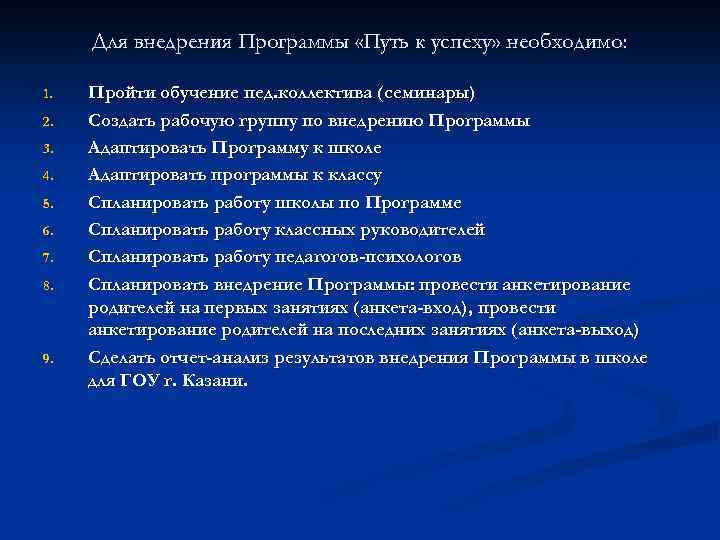 Для внедрения Программы «Путь к успеху» необходимо:

1. Пройти обучение пед.коллектива (семинары)
2. Создать рабочую группу по внедрению Программы
3. Адаптировать Программу к школе
4. Адаптировать программы к классу
5. Спланировать работу школы по Программе
6. Спланировать работу классных руководителей
7. Спланировать работу педагогов-психологов
8. Спланировать внедрение Программы: провести анкетирование родителей на первых занятиях (анкета-вход), провести анкетирование родителей на последних занятиях (анкета-выход)
9. Сделать отчет-анализ результатов внедрения Программы в школе для ГОУ г. Казани.